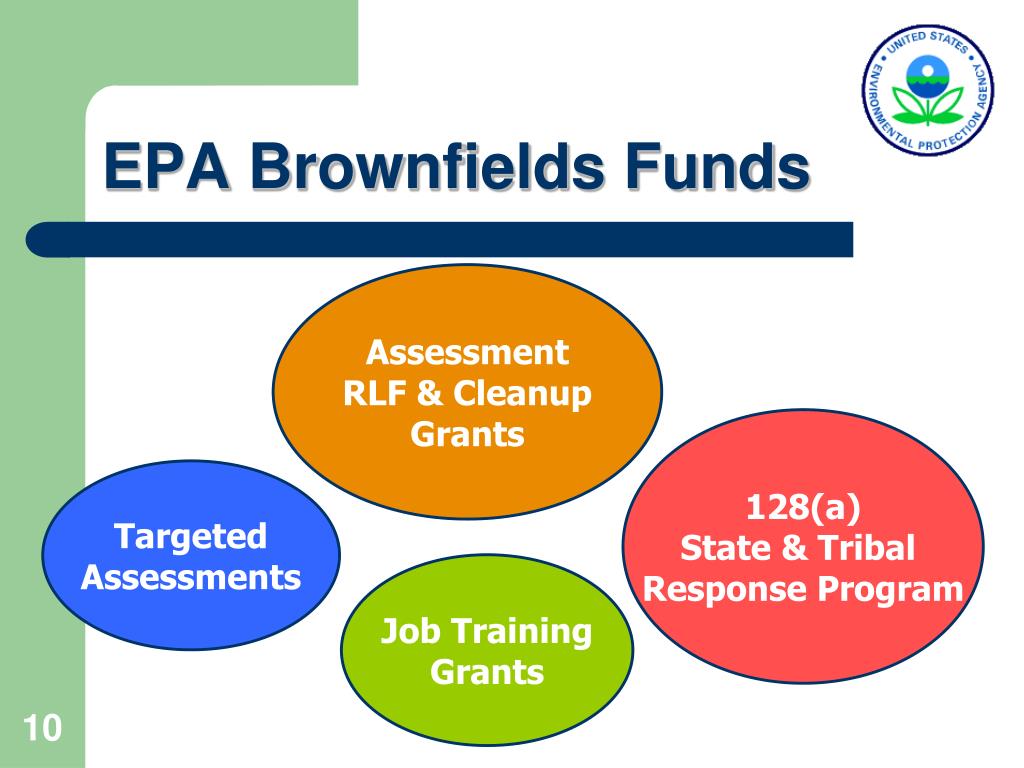 UNITED STATES ENVIRONMENTAL PROTECTION AGENCY

EPA Brownfields Funds

Assessment RLF & Cleanup Grants

Targeted Assessments

128(a) State & Tribal Response Program

Job Training Grants

10